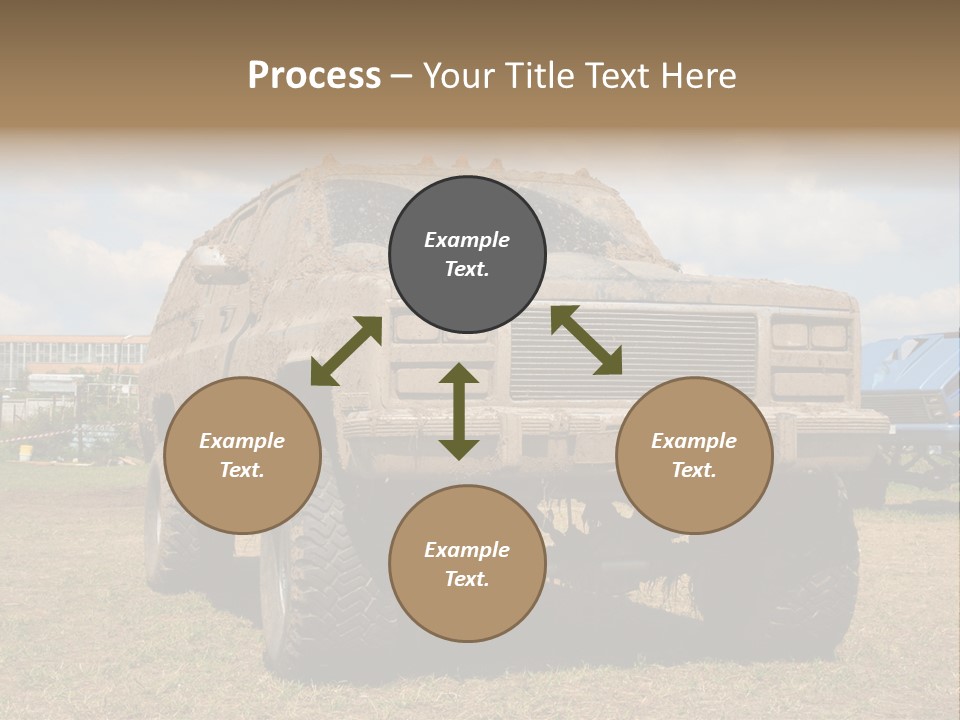 Process – Your Title Text Here

Example Text.

Example Text.

Example Text.

Example Text.